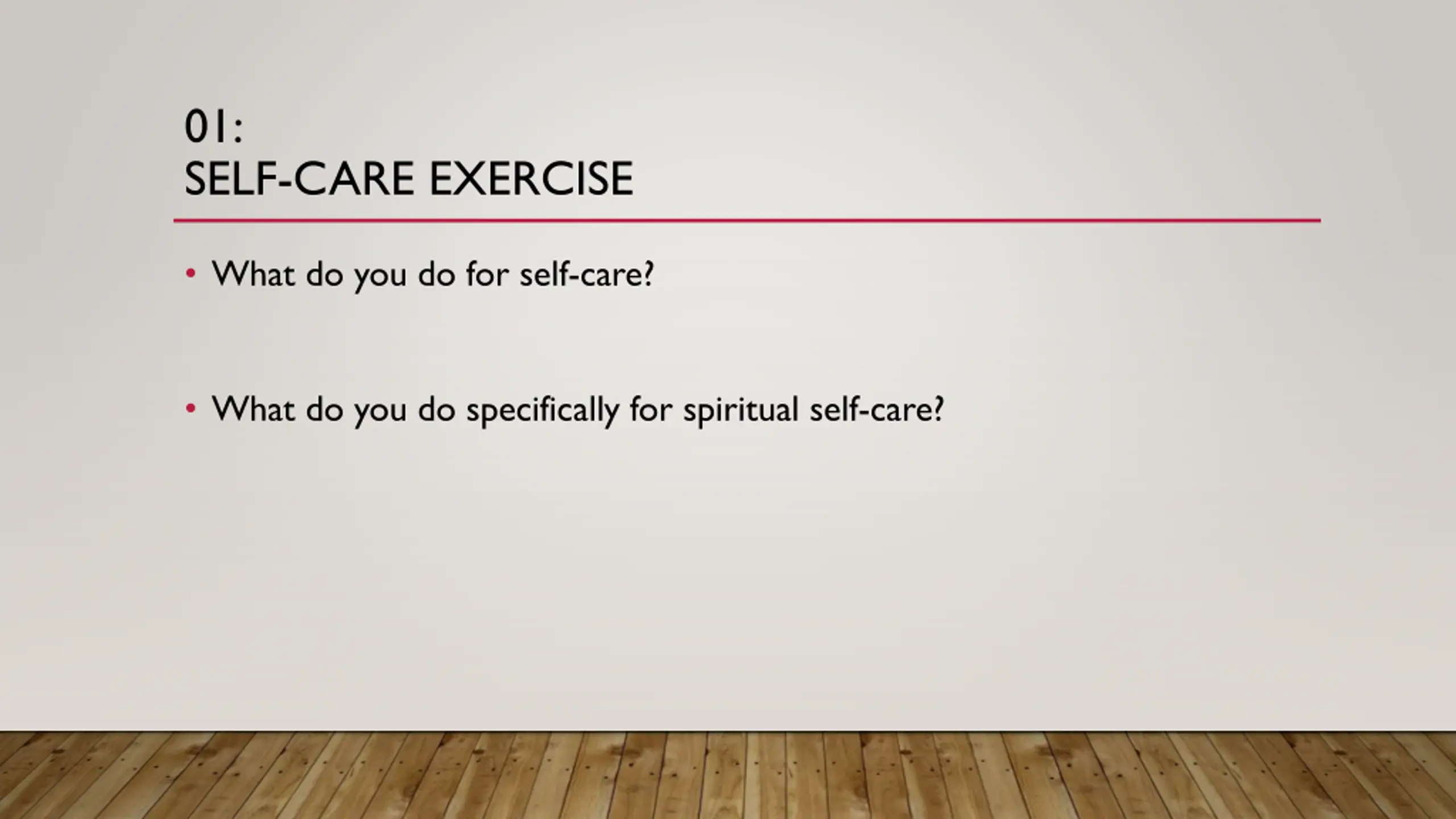 01:
SELF-CARE EXERCISE

• What do you do for self-care?

• What do you do specifically for spiritual self-care?